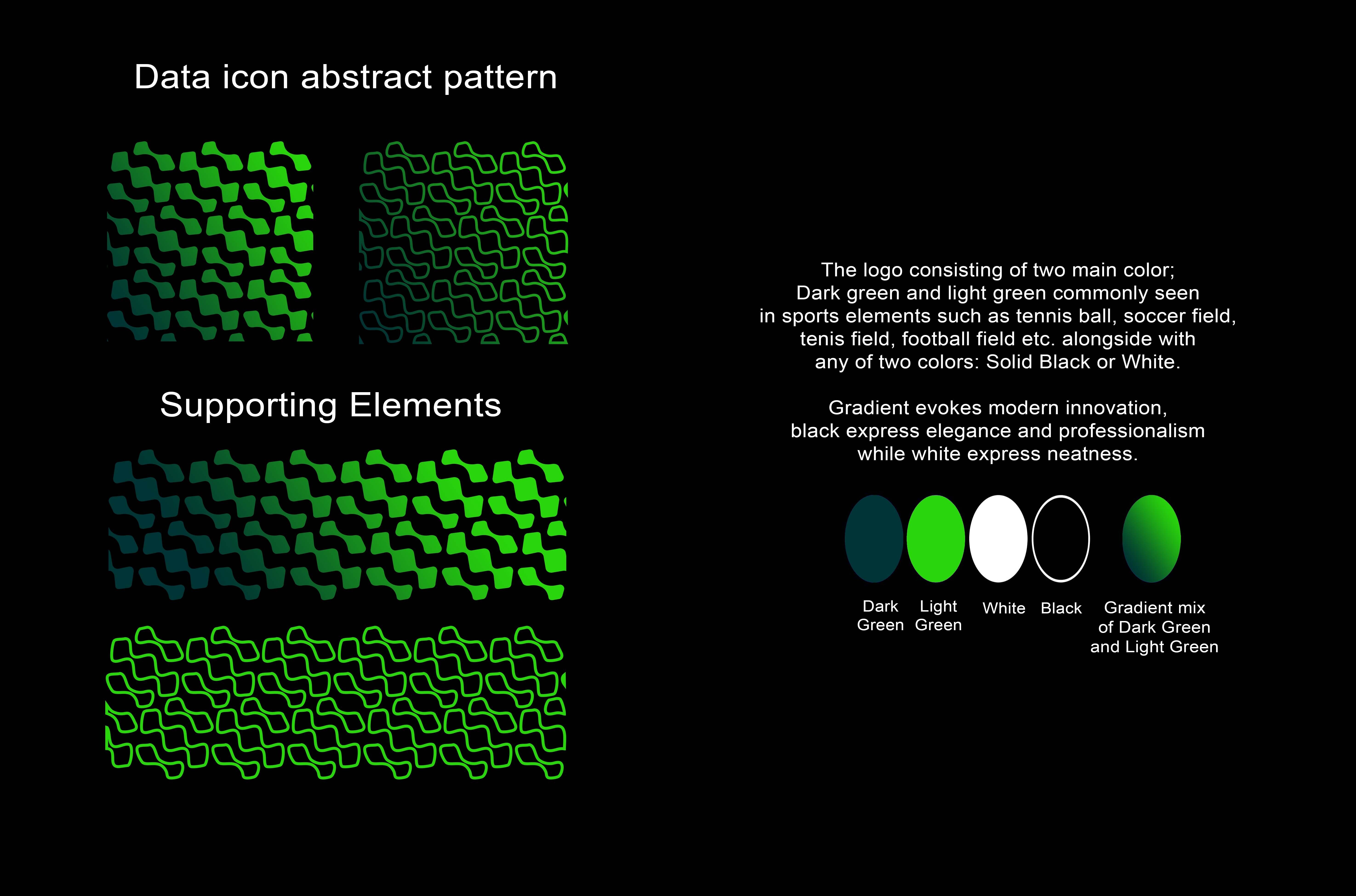 Data icon abstract pattern

Supporting Elements

The logo consisting of two main color; Dark green and light green commonly seen in sports elements such as tennis ball, soccer field, tenis field, football field etc. alongside with any of two colors: Solid Black or White.

Gradient evokes modern innovation, black express elegance and professionalism while white express neatness.

Dark Green

Light Green

White

Black

Gradient mix of Dark Green and Light Green